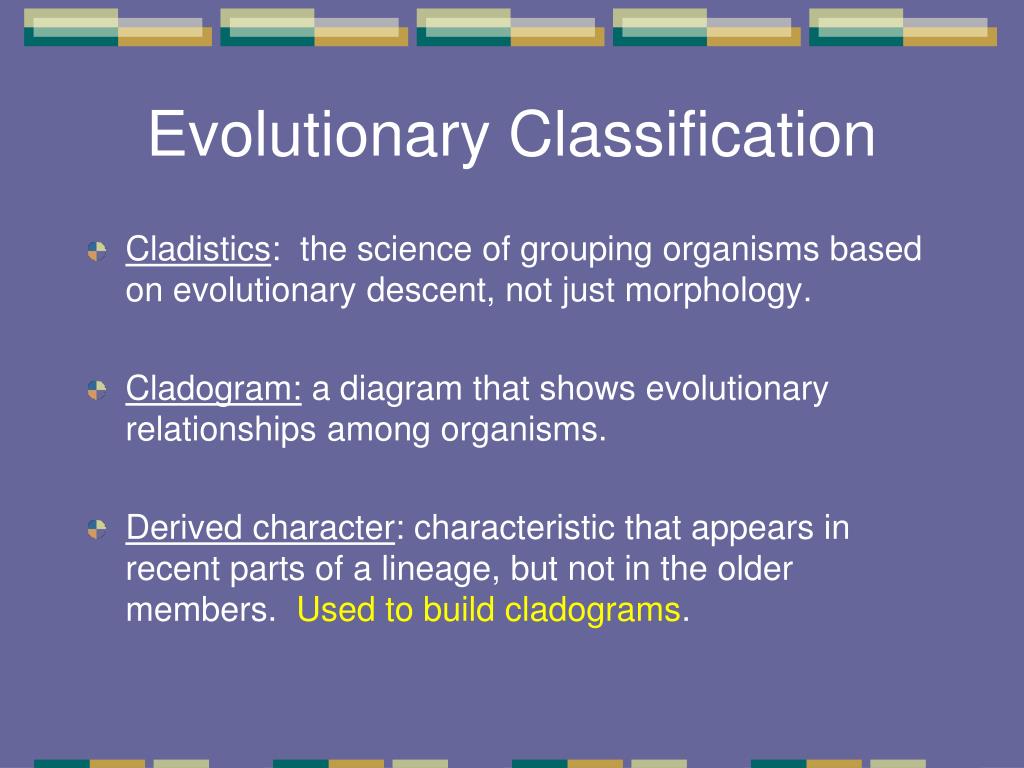 Evolutionary Classification

Cladistics: the science of grouping organisms based on evolutionary descent, not just morphology.

Cladogram: a diagram that shows evolutionary relationships among organisms.

Derived character: characteristic that appears in recent parts of a lineage, but not in the older members. Used to build cladograms.